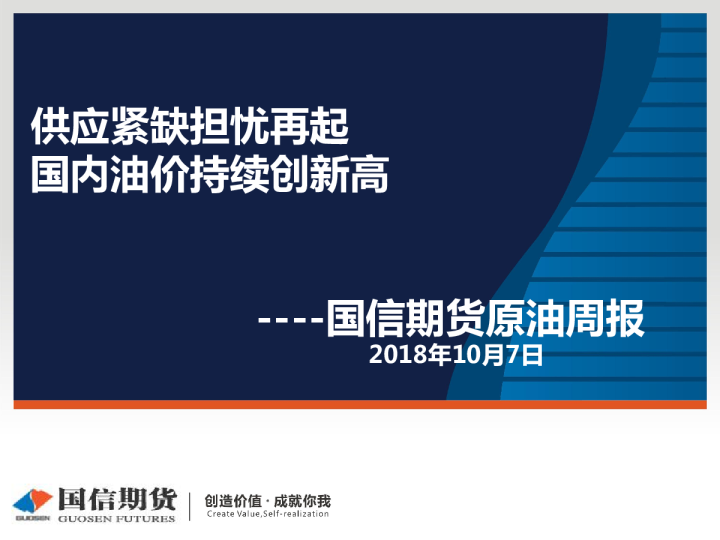 供应紧缺担忧再起
国内油价持续创新高

----国信期货原油周报
2018年10月7日

GUOSEN 国信期货 GUOSEN FUTURES

创造价值 · 成就你我
Create Value,Self-realization